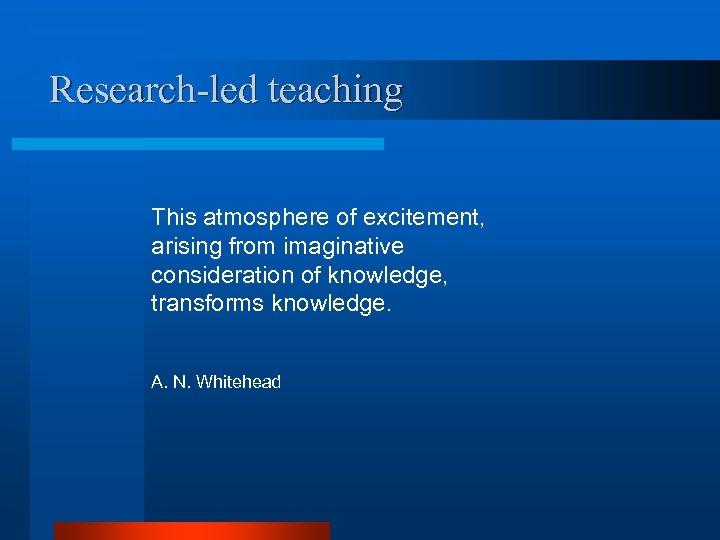 Research-led teaching

This atmosphere of excitement, arising from imaginative consideration of knowledge, transforms knowledge.

A. N. Whitehead